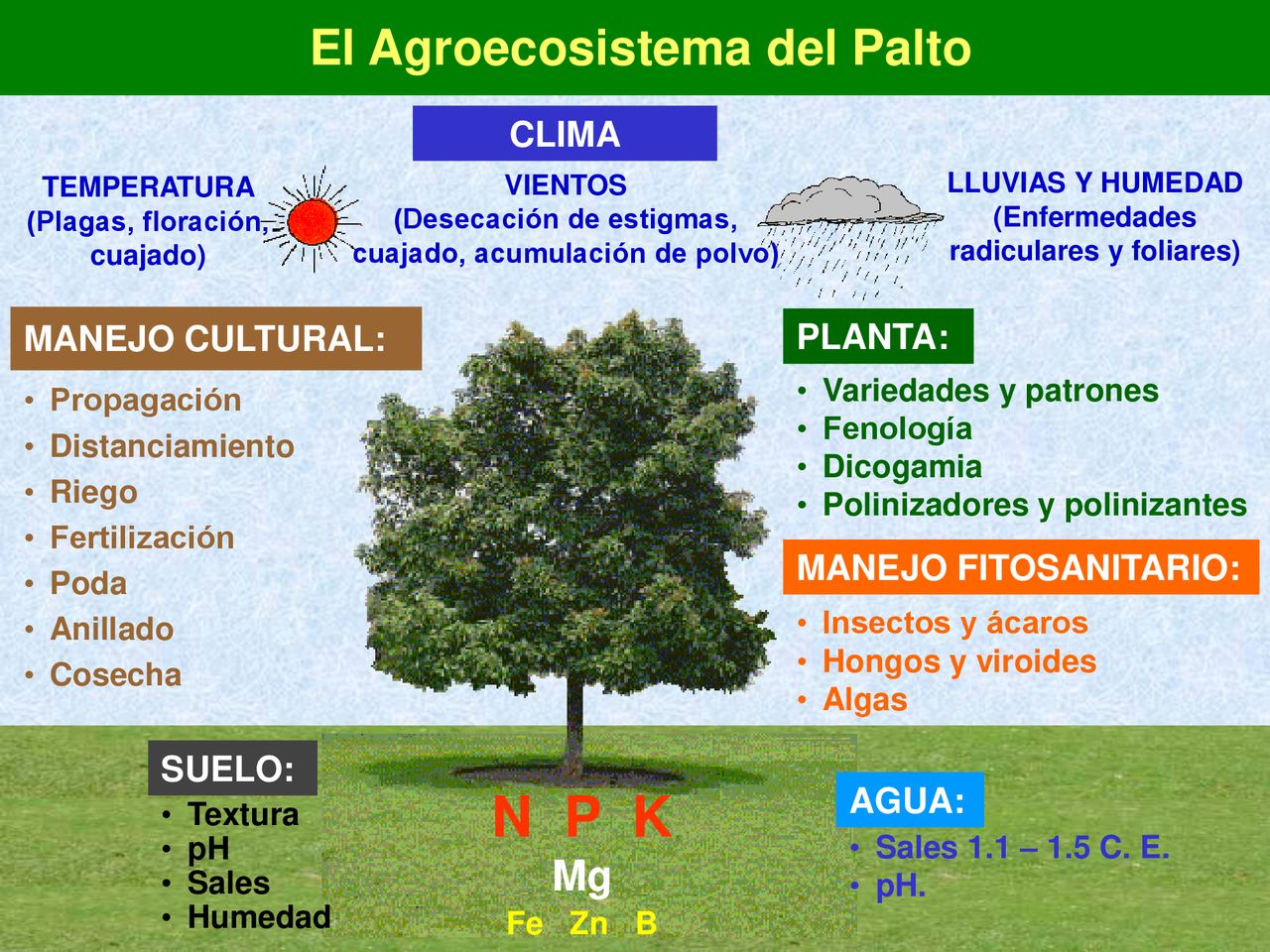 El Agroecosistema del Palto

CLIMA

TEMPERATURA
(Plagas, floración, cuajado)

VIENTOS
(Desecación de estigmas, cuajado, acumulación de polvo)

LLUVIAS Y HUMEDAD
(Enfermedades radiculares y foliares)

MANEJO CULTURAL:
• Propagación
• Distanciamiento
• Riego
• Fertilización
• Poda
• Anillado
• Cosecha

PLANTA:
• Variedades y patrones
• Fenología
• Dicogamia
• Polinizadores y polinizantes

MANEJO FITOSANITARIO:
• Insectos y ácaros
• Hongos y viroides
• Algas

SUELO:
• Textura
• pH
• Sales
• Humedad

N P K
Mg
Fe Zn B

AGUA:
• Sales 1.1 – 1.5 C. E.
• pH.